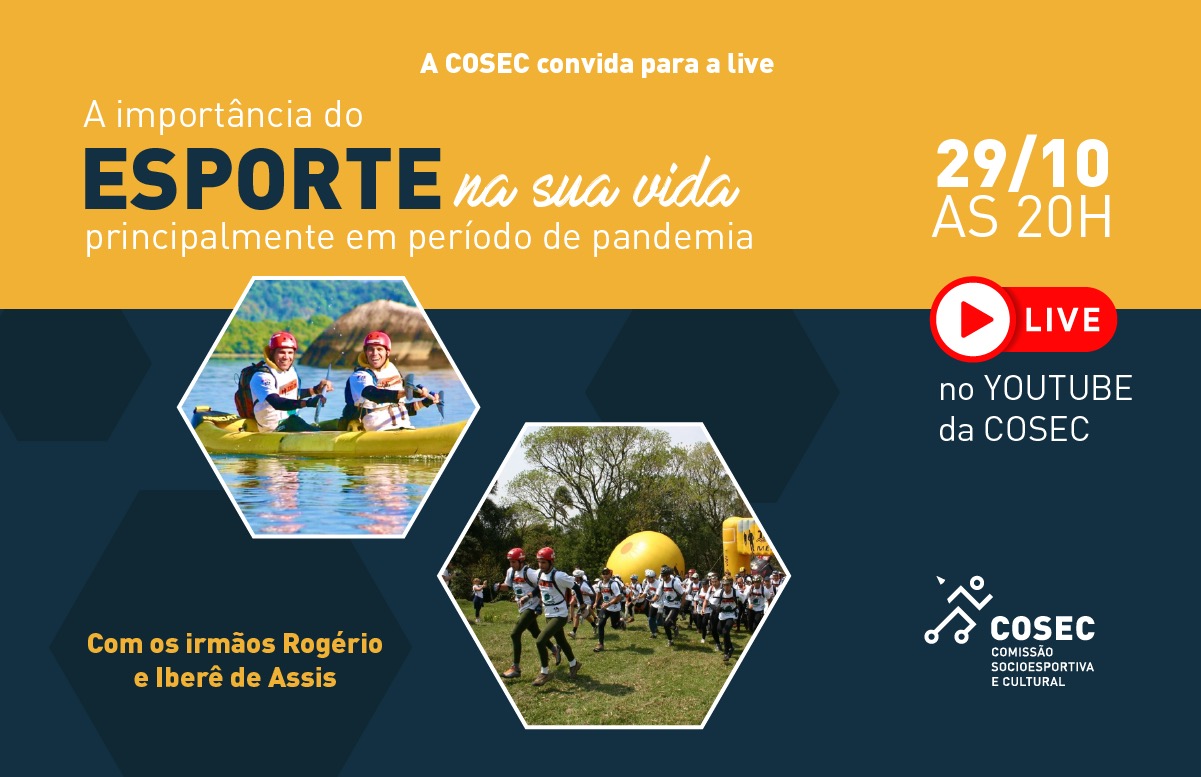 A COSEC convida para a live

A importância do
ESPORTE na sua vida
principalmente em período de pandemia

29/10
AS 20H

LIVE

no YOUTUBE
da COSEC

Com os irmãos Rogério
e Iberê de Assis

COSEC
COMISSÃO
SOCIOESPORTIVA
E CULTURAL